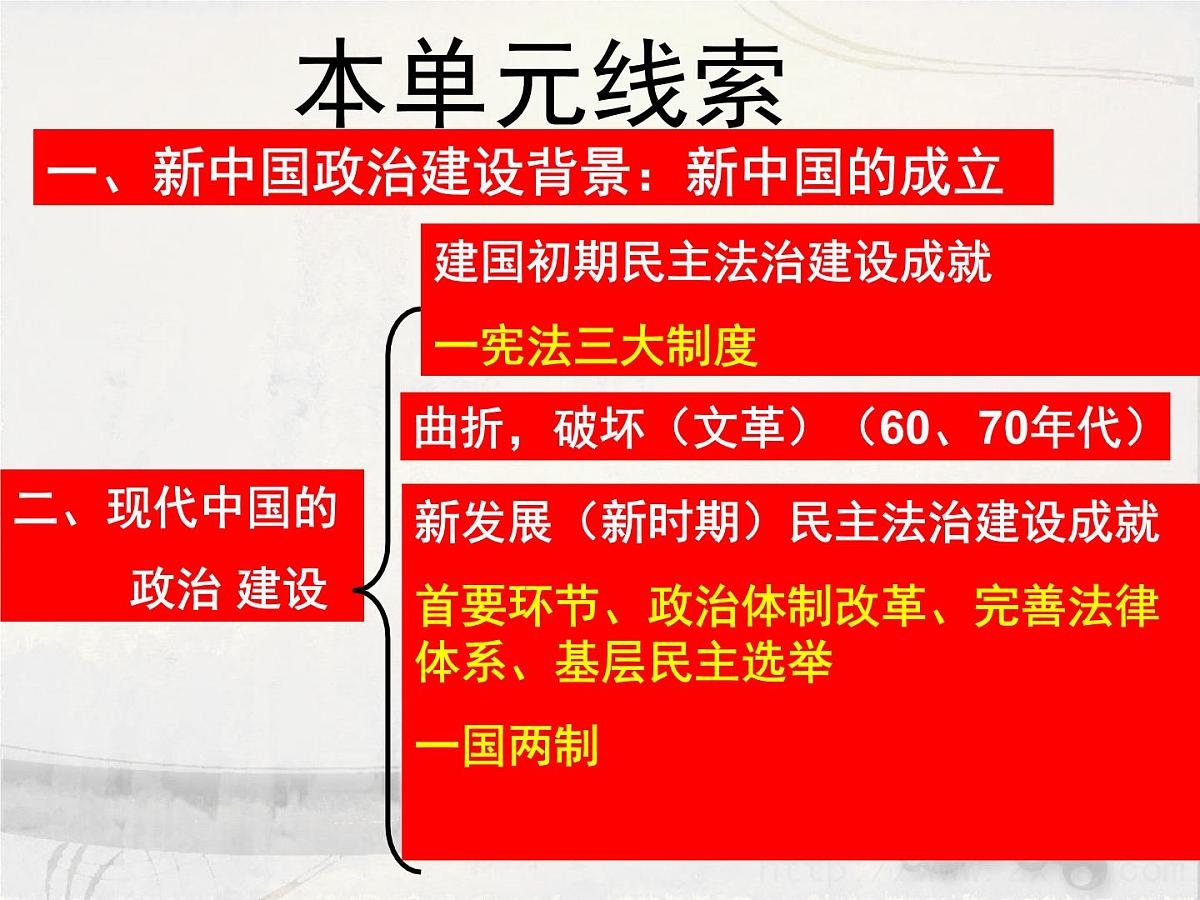 本单元线索

一、新中国政治建设背景：新中国的成立

二、现代中国的政治 建设

建国初期民主法治建设成就

一宪法三大制度

曲折，破坏（文革）（60、70年代）

新发展（新时期）民主法治建设成就

首要环节、政治体制改革、完善法律体系、基层民主选举

一国两制